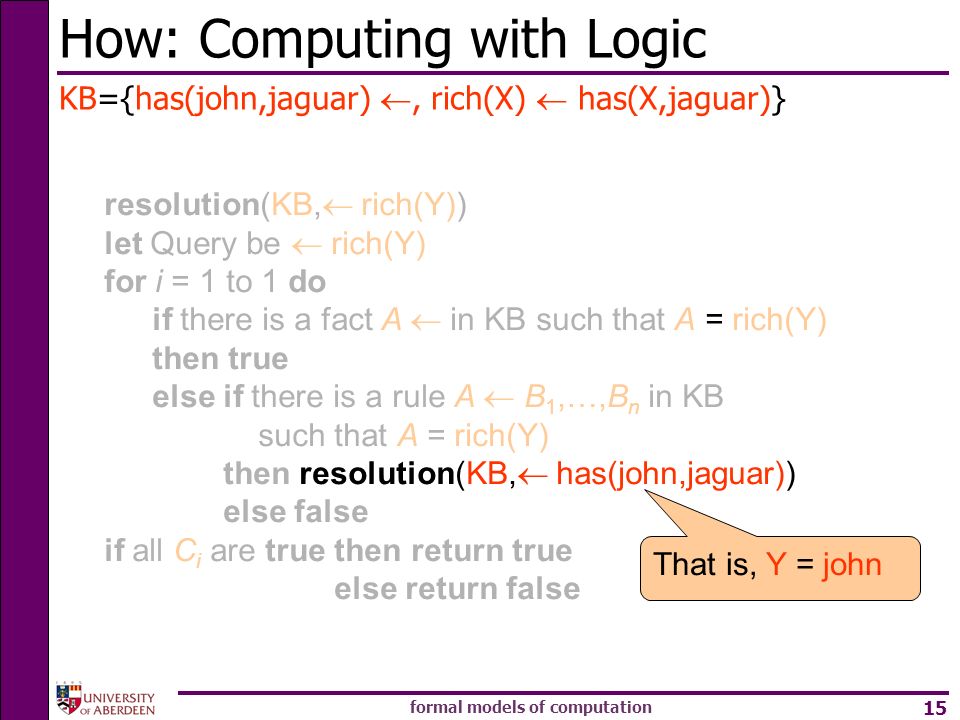 How: Computing with Logic

KB={has(john,jaguar) $\leftarrow$, rich(X) $\leftarrow$ has(X,jaguar)}

resolution(KB,$\leftarrow$ rich(Y))
let Query be $\leftarrow$ rich(Y)
for $i$ = 1 to 1 do
if there is a fact $A \leftarrow$ in KB such that $A$ = rich(Y)
then true
else if there is a rule $A \leftarrow B_1,\ldots,B_n$ in KB
such that $A$ = rich(Y)
then resolution(KB,$\leftarrow$ has(john,jaguar))
else false
if all $C_i$ are true then return true
else return false

That is, Y = john

UNIVERSITY OF ABERDEEN

formal models of computation

15